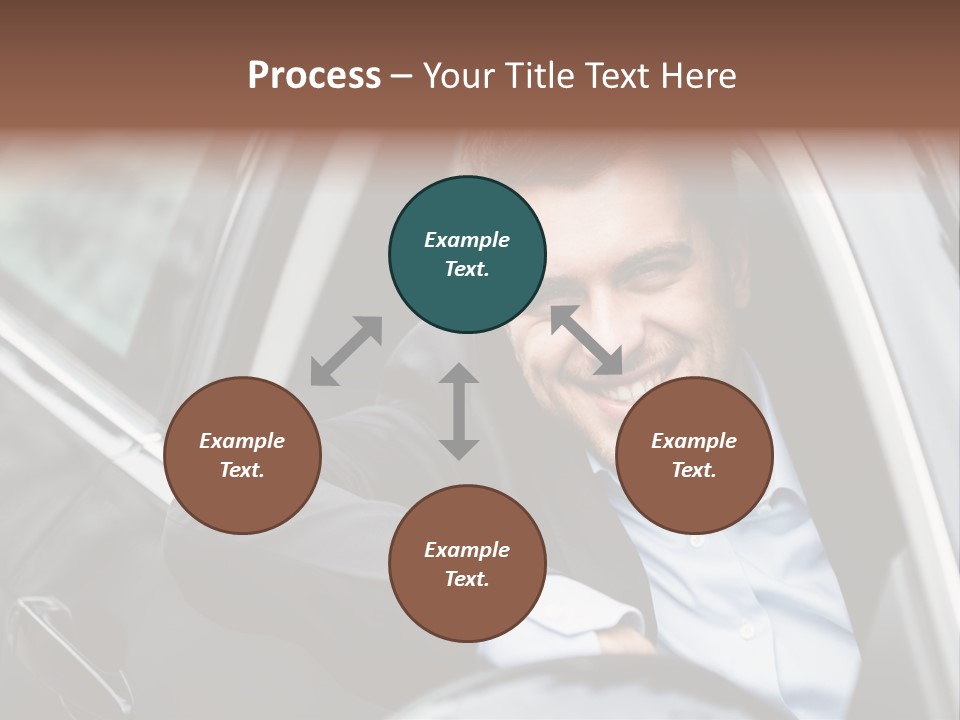 Process – Your Title Text Here

Example Text.

Example Text.

Example Text.

Example Text.